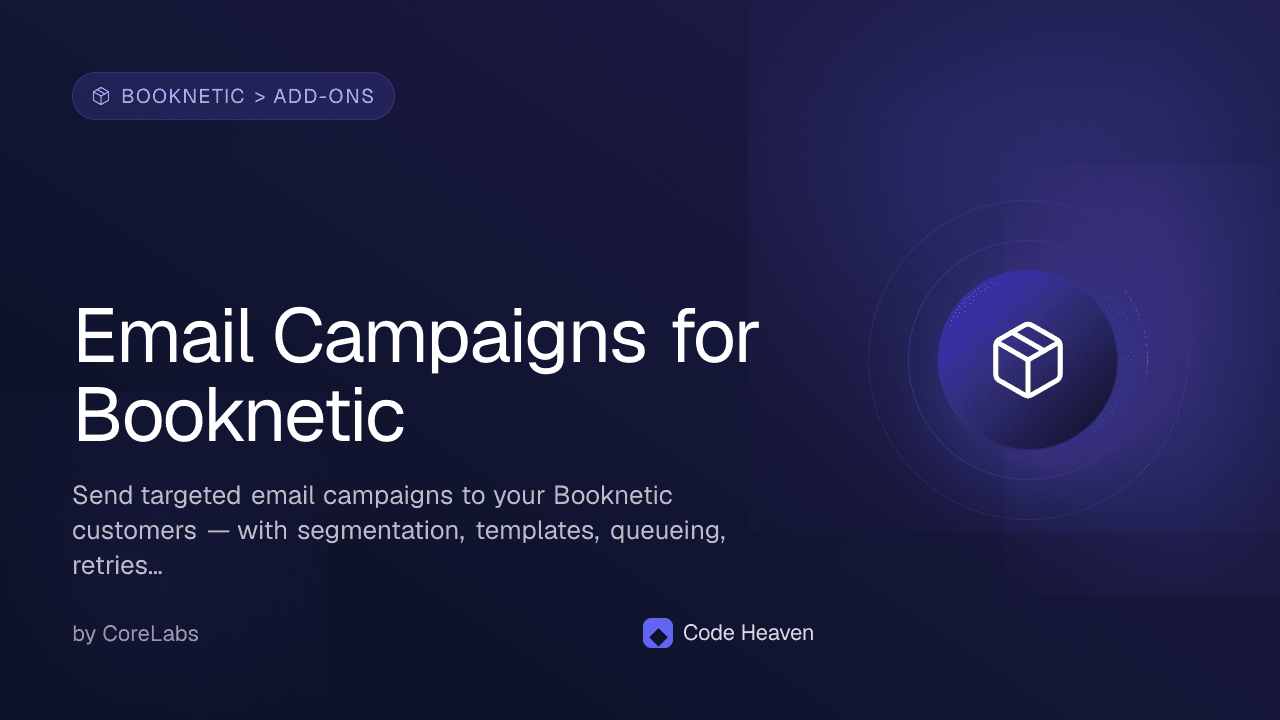 BOOKNETIC > ADD-ONS

Email Campaigns for Booknetic

Send targeted email campaigns to your Booknetic customers — with segmentation, templates, queueing, retries...

by CoreLabs

Code Heaven